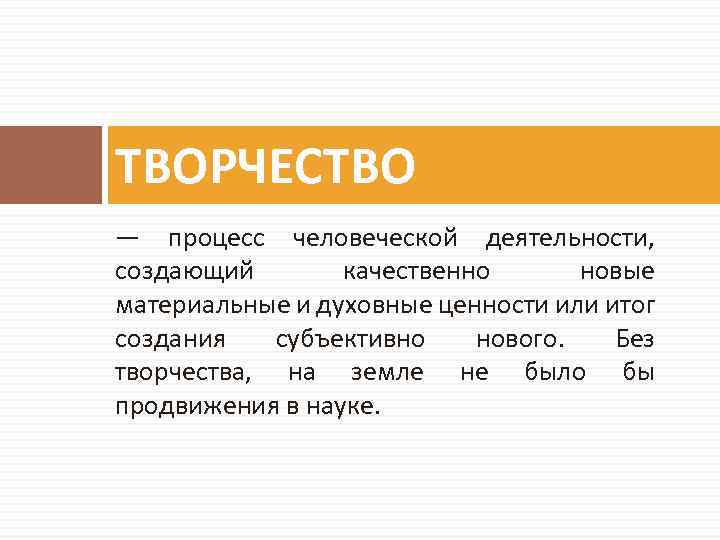 ТВОРЧЕСТВО

— процесс человеческой деятельности, создающий качественно новые материальные и духовные ценности или итог создания субъективно нового. Без творчества, на земле не было бы продвижения в науке.